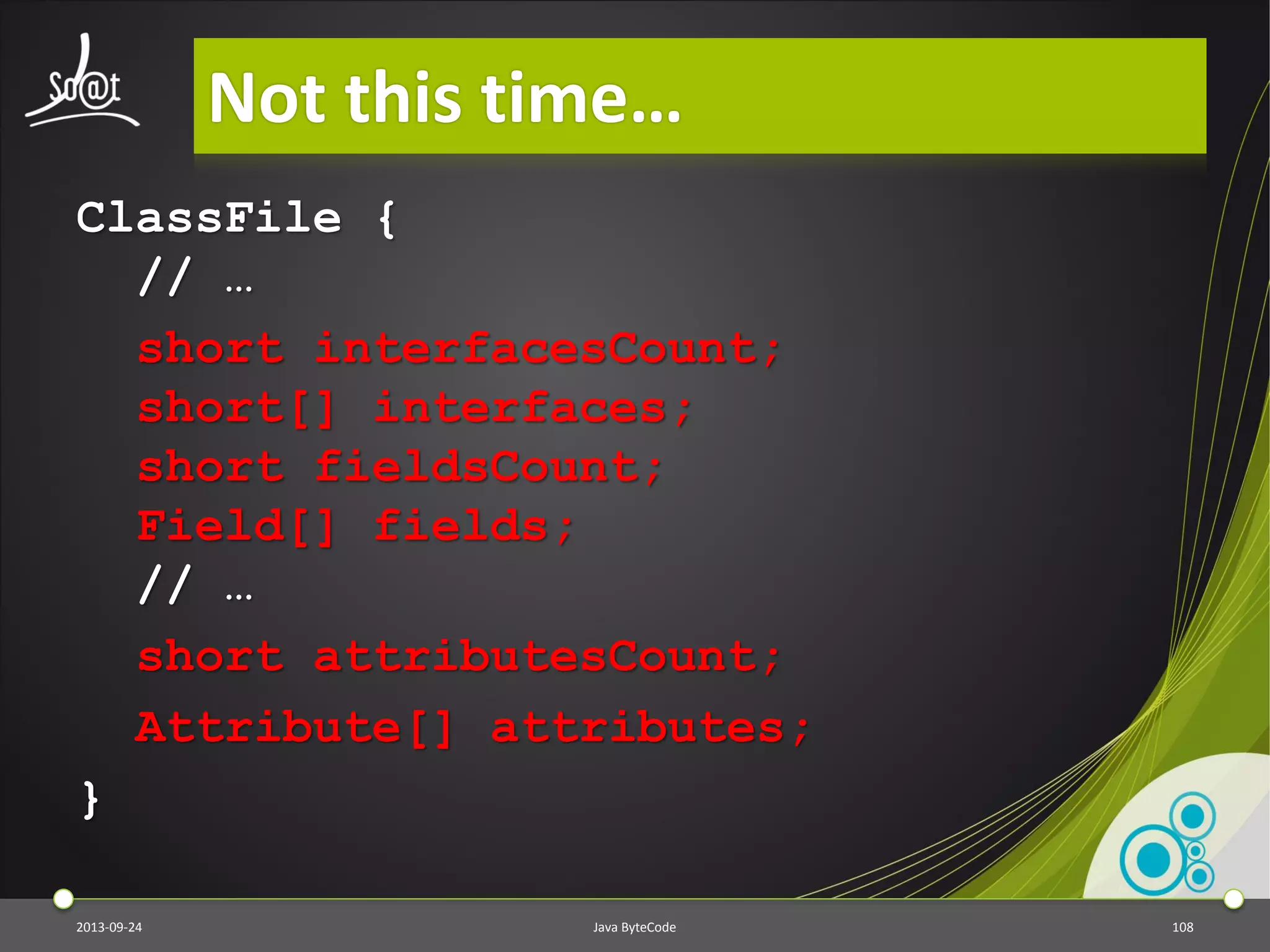 So@t

Not this time…

ClassFile {
  // …
  short interfacesCount;
  short[] interfaces;
  short fieldsCount;
  Field[] fields;
  // …
  short attributesCount;
  Attribute[] attributes;
}

2013-09-24

Java ByteCode

108